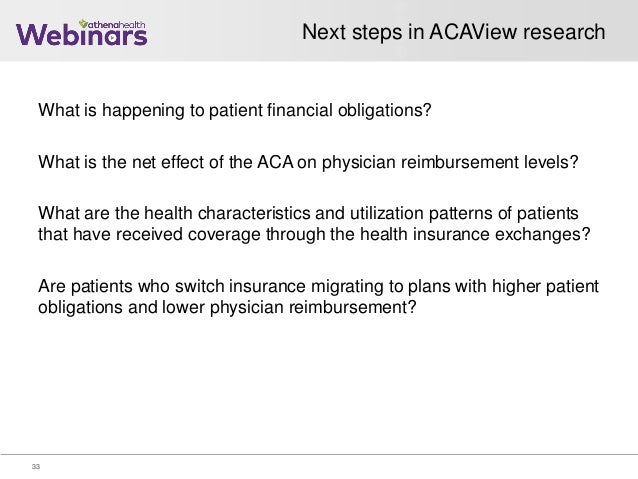 athenahealth Webinars

Next steps in ACAView research

What is happening to patient financial obligations?

What is the net effect of the ACA on physician reimbursement levels?

What are the health characteristics and utilization patterns of patients that have received coverage through the health insurance exchanges?

Are patients who switch insurance migrating to plans with higher patient obligations and lower physician reimbursement?

33